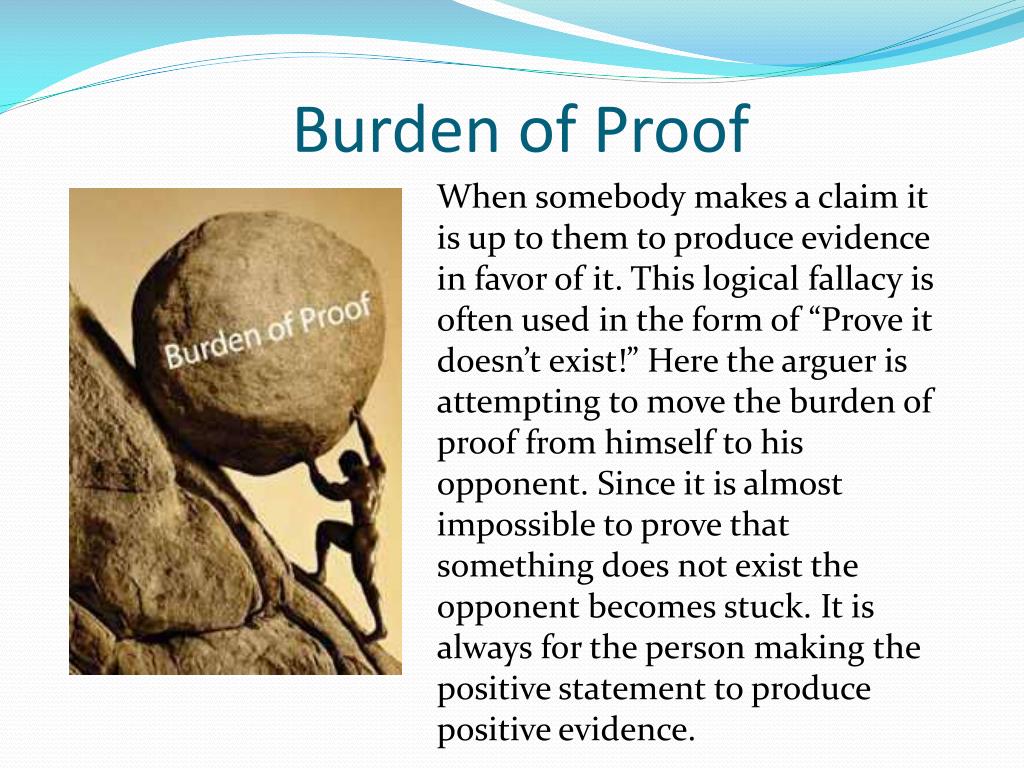 Burden of Proof

Burden of Proof

When somebody makes a claim it is up to them to produce evidence in favor of it. This logical fallacy is often used in the form of “Prove it doesn’t exist!” Here the arguer is attempting to move the burden of proof from himself to his opponent. Since it is almost impossible to prove that something does not exist the opponent becomes stuck. It is always for the person making the positive statement to produce positive evidence.